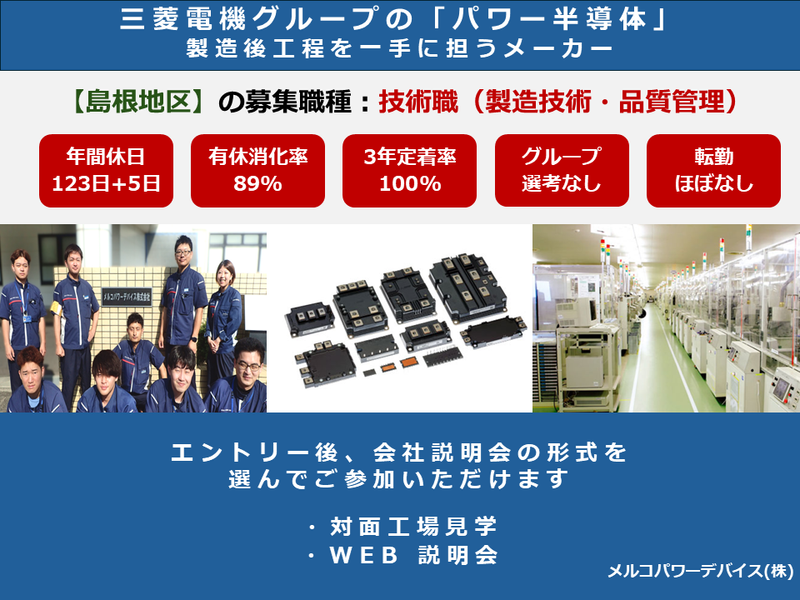 三菱電機グループの「パワー半導体」
製造後工程を一手に担うメーカー

【島根地区】の募集職種：技術職（製造技術・品質管理）

年間休日
123日+5日

有休消化率
89%

3年定着率
100%

グループ
選考なし

転勤
ほぼなし

メルコパワーデバイス株式会社

エントリー後、会社説明会の形式を
選んでご参加いただけます

・対面工場見学
・WEB 説明会

メルコパワーデバイス(株)